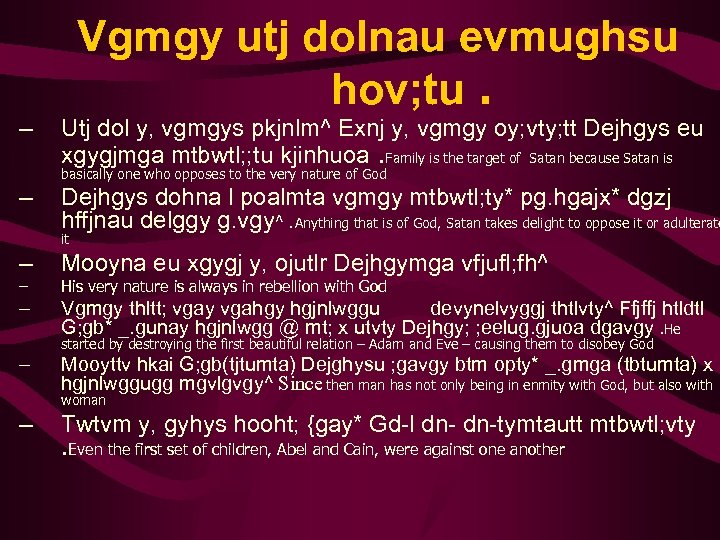 Vgmgy utj dolnau evmughsu hov;tu .

– Utj dol y, vgmgys pkjnlm^ Exnj y, vgmgy oy;vty;tt Dejhgys eu xgygjmga mtbwtl;;tu kjinhuoa .Family is the target of Satan because Satan is basically one who opposes to the very nature of God

– Dejhgys dohna l poalmta vgmgy mtbwtl;ty* pg.hgajx* dgzj hffjnau delggy g.vgy^ .Anything that is of God, Satan takes delight to oppose it or adulterate it

– Mooyna eu xgygj y, ojutlr Dejhgymga vfjufl;fh^

– His very nature is always in rebellion with God

– Vgmgy thltt; vgay vgahgy hgjnlwggu devynelvyggj thtlvty^ Ffjffj htldtl G;gb* _.gunay hgjnlwgg @ mt; x utvty Dejhgy; ;eelug.gjuoa dgavgy .He started by destroying the first beautiful relation – Adam and Eve – causing them to disobey God

– Mooyttv hkai G;gb(tjtumta) Dejghysu ;gavgy btm opty* _.gmga (tbtumta) x hgjnlwggugg mgvlgvgy^ Since then man has not only being in enmity with God, but also with woman

– Twtvm y, gyhys hooht; {gay* Gd-l dn- dn-tymtautt mtbwtl;vty .Even the first set of children, Abel and Cain, were against one another